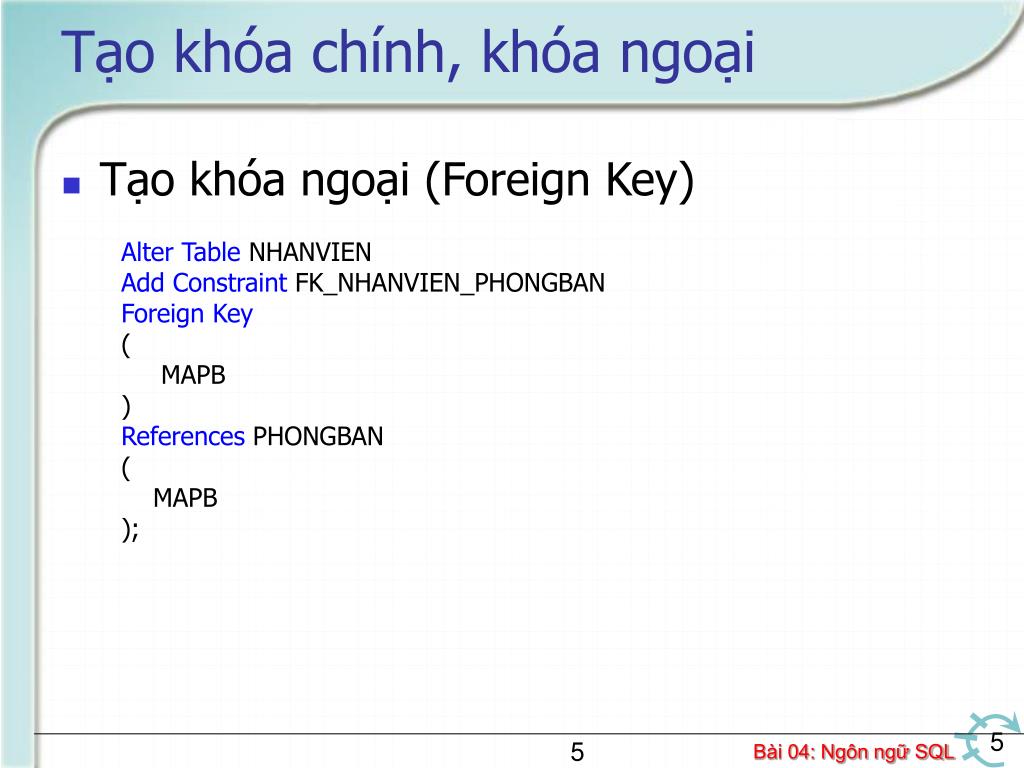 Tạo khóa chính, khóa ngoại

Tạo khóa ngoại (Foreign Key)

Alter Table NHANVIEN
Add Constraint FK_NHANVIEN_PHONGBAN
Foreign Key
(
MAPB
)
References PHONGBAN
(
MAPB
);

5

Bài 04: Ngôn ngữ SQL

5